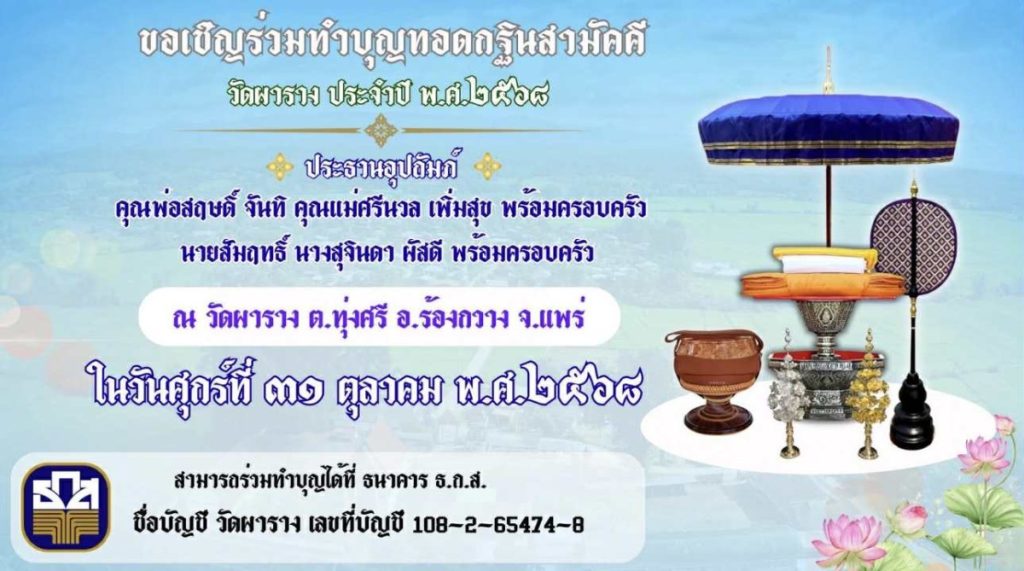 ขอเชิญร่วมทำบุญทอดกฐินสามัคคี
วัดผาราง ประจำปี พ.ศ.๒๕๖๘

ประธานอุปถัมภ์
คุณพ่อสฤษดิ์ จันทิ คุณแม่ศรีนวล เพิ่มสุข พร้อมครอบครัว
นายสัมฤทธิ์ นางสุจินดา ผัสดี พร้อมครอบครัว

ณ วัดผาราง ต.ทุ่งศรี อ.ร้องกวาง จ.แพร่

ในวันศุกร์ที่ ๓๑ ตุลาคม พ.ศ.๒๕๖๘

สามารถร่วมทำบุญได้ที่ ธนาคาร ธ.ก.ส.
ชื่อบัญชี วัดผาราง เลขที่บัญชี 108-2-65474-8